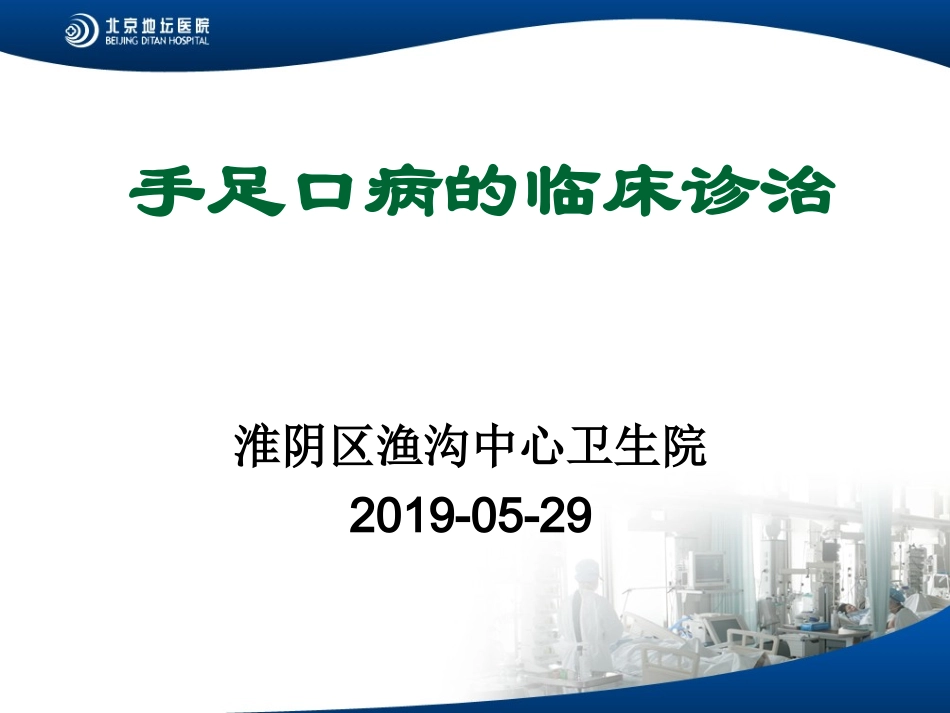 北京地坛医院
BEIJING DITAN HOSPITAL

手足口病的临床诊治

淮阴区渔沟中心卫生院
2019-05-29